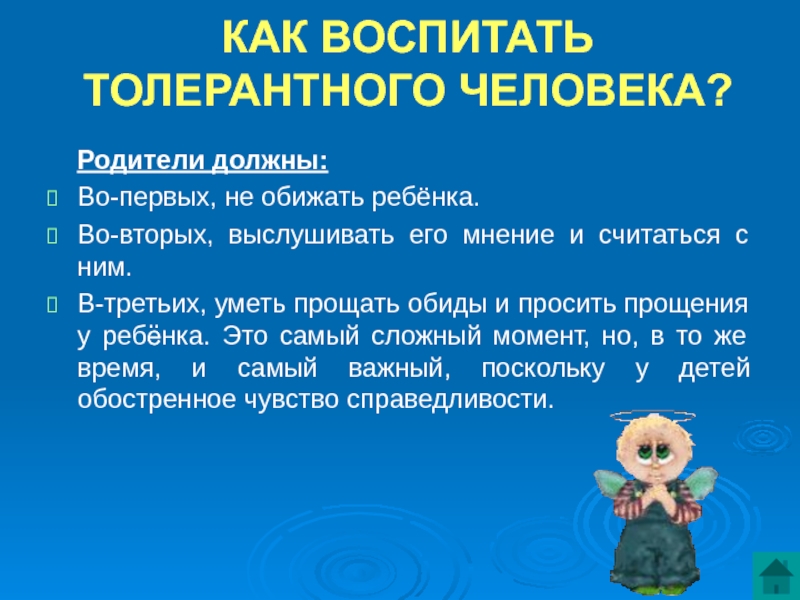 КАК ВОСПИТАТЬ ТОЛЕРАНТНОГО ЧЕЛОВЕКА?

Родители должны:

Во-первых, не обижать ребёнка.

Во-вторых, выслушивать его мнение и считаться с ним.

В-третьих, уметь прощать обиды и просить прощения у ребёнка. Это самый сложный момент, но, в то же время, и самый важный, поскольку у детей обостренное чувство справедливости.